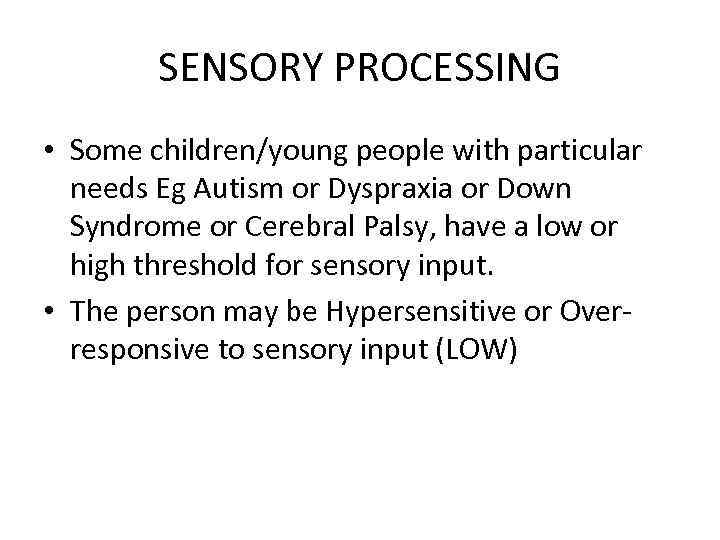 SENSORY PROCESSING

• Some children/young people with particular needs Eg Autism or Dyspraxia or Down Syndrome or Cerebral Palsy, have a low or high threshold for sensory input.

• The person may be Hypersensitive or Over-responsive to sensory input (LOW)